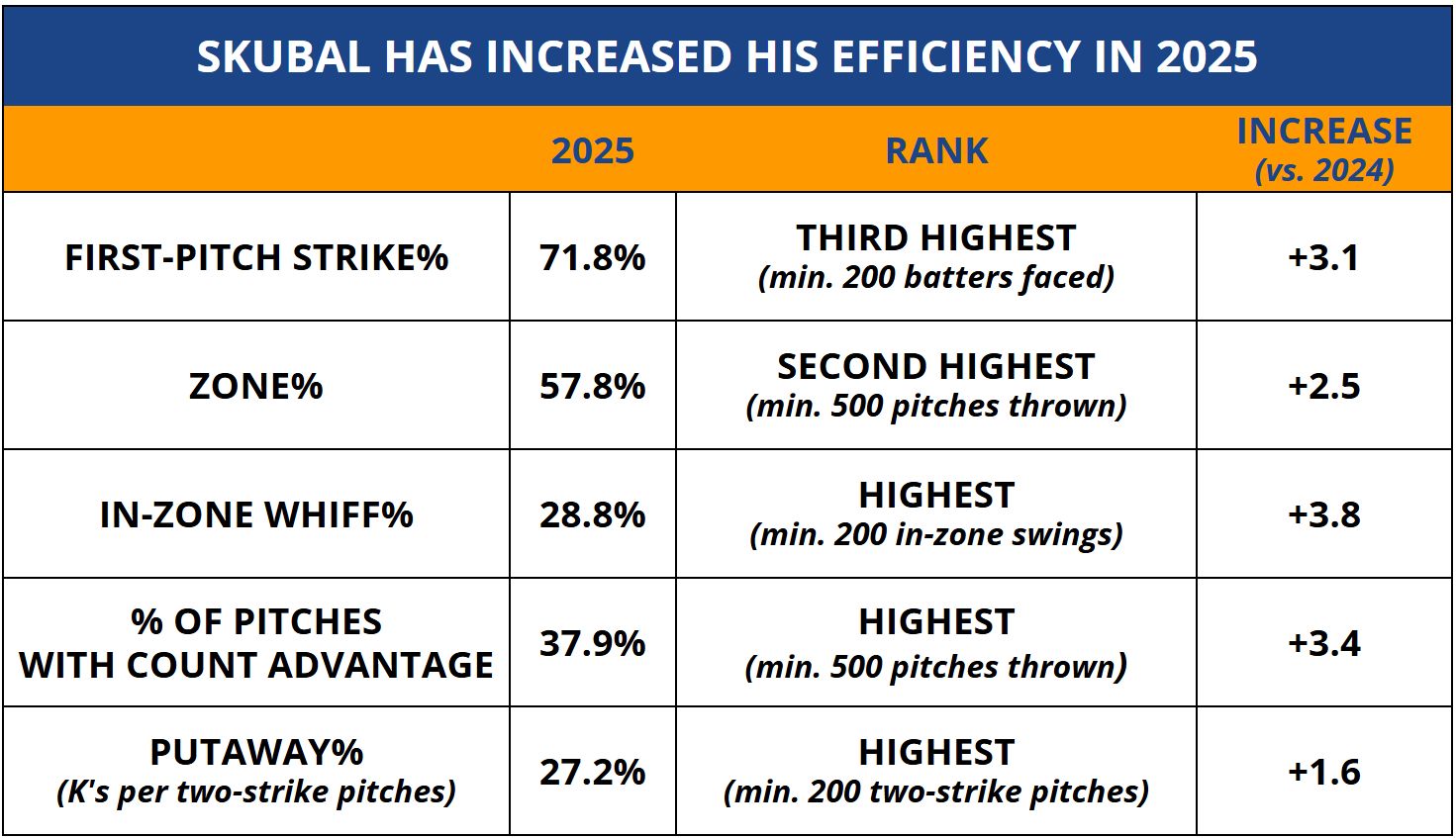 SKUBAL HAS INCREASED HIS EFFICIENCY IN 2025

| | 2025 | RANK | INCREASE (vs. 2024) |
|---|---|---|---|
| FIRST-PITCH STRIKE% | 71.8% | THIRD HIGHEST (min. 200 batters faced) | +3.1 |
| ZONE% | 57.8% | SECOND HIGHEST (min. 500 pitches thrown) | +2.5 |
| IN-ZONE WHIFF% | 28.8% | HIGHEST (min. 200 in-zone swings) | +3.8 |
| % OF PITCHES WITH COUNT ADVANTAGE | 37.9% | HIGHEST (min. 500 pitches thrown) | +3.4 |
| PUTAWAY% (K's per two-strike pitches) | 27.2% | HIGHEST (min. 200 two-strike pitches) | +1.6 |